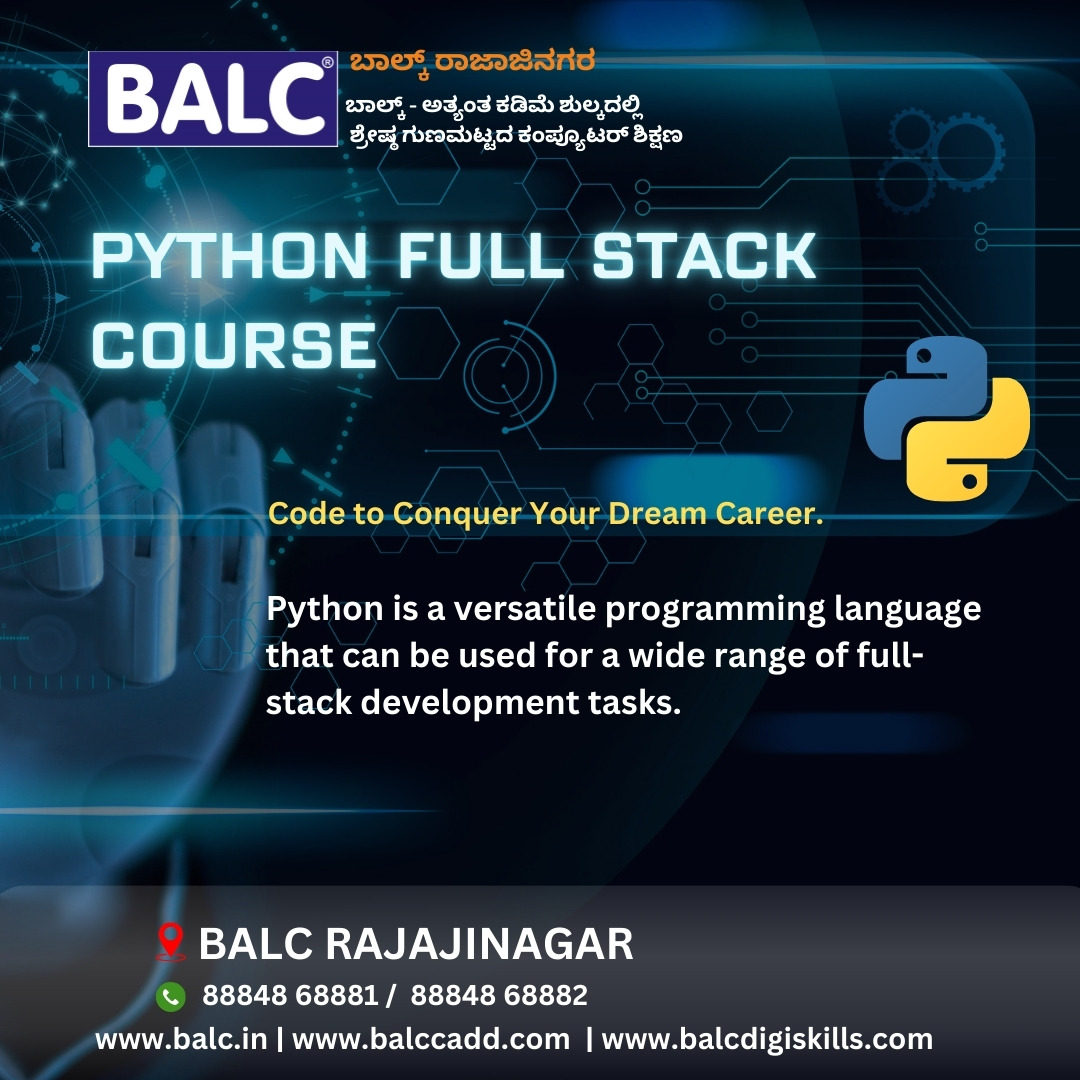 BALC®

ಬಾಲ್ಕ್ ರಾಜಾಜಿನಗರ

ಬಾಲ್ಕ್ - ಅತ್ಯಂತ ಕಡಿಮೆ ಶುಲ್ಕದಲ್ಲಿ ಶ್ರೇಷ್ಠ ಗುಣಮಟ್ಟದ ಕಂಪ್ಯೂಟರ್ ಶಿಕ್ಷಣ

PYTHON FULL STACK COURSE

Code to Conquer Your Dream Career.

Python is a versatile programming language that can be used for a wide range of full-stack development tasks.

BALC RAJAJINAGAR

88848 68881 / 88848 68882

www.balc.in | www.balccadd.com | www.balcdigiskills.com